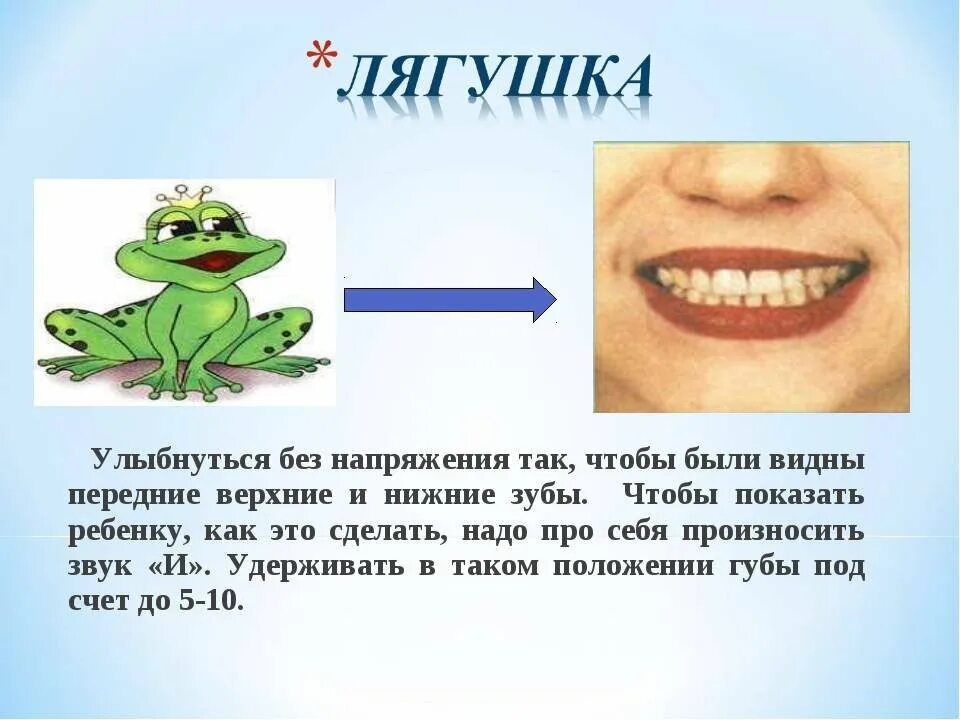 *ЛЯГУШКА

Улыбнуться без напряжения так, чтобы были видны передние верхние и нижние зубы. Чтобы показать ребенку, как это сделать, надо про себя произносить звук «И». Удерживать в таком положении губы под счет до 5-10.